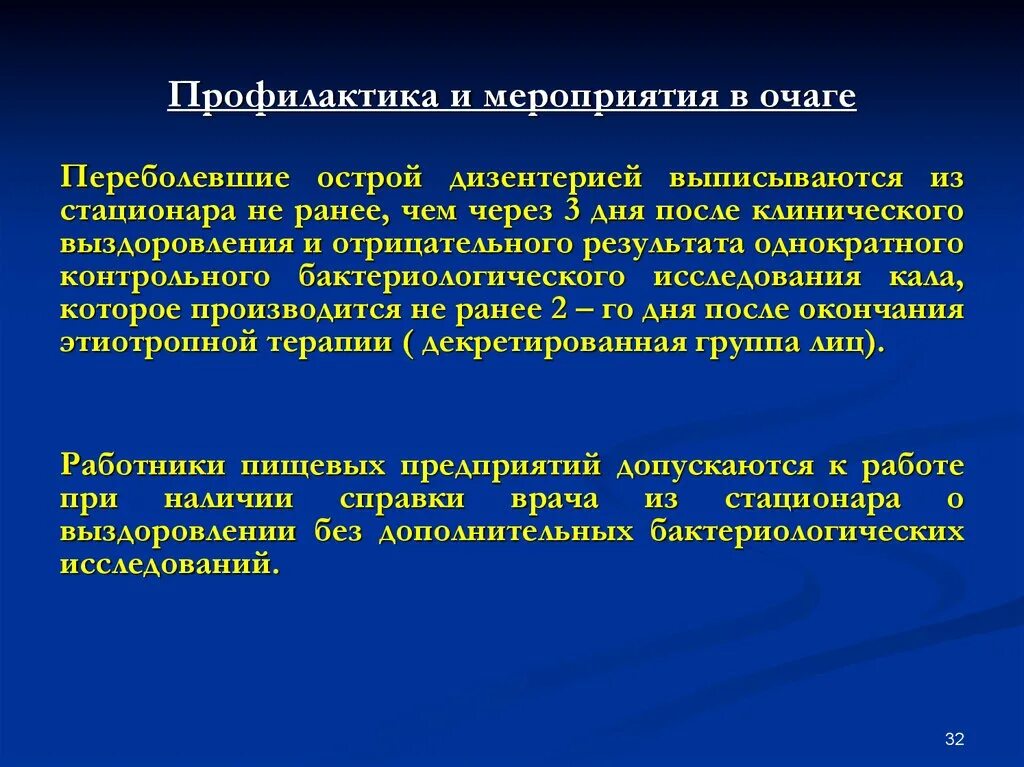 Профилактика и мероприятия в очаге

Переболевшие острой дизентерией выписываются из стационара не ранее, чем через 3 дня после клинического выздоровления и отрицательного результата однократного контрольного бактериологического исследования кала, которое производится не ранее 2 – го дня после окончания этиотропной терапии ( декретированная группа лиц).

Работники пищевых предприятий допускаются к работе при наличии справки врача из стационара о выздоровлении без дополнительных бактериологических исследований.

32